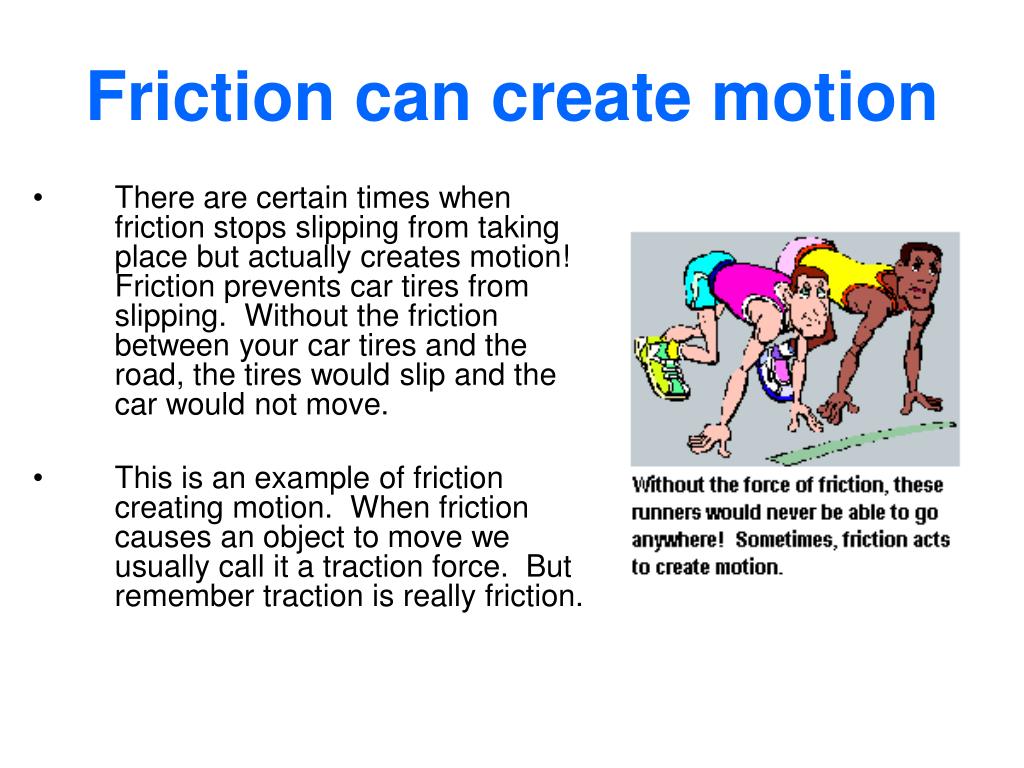 Friction can create motion

• There are certain times when friction stops slipping from taking place but actually creates motion! Friction prevents car tires from slipping. Without the friction between your car tires and the road, the tires would slip and the car would not move.

• This is an example of friction creating motion. When friction causes an object to move we usually call it a traction force. But remember traction is really friction.

Without the force of friction, these runners would never be able to go anywhere! Sometimes, friction acts to create motion.